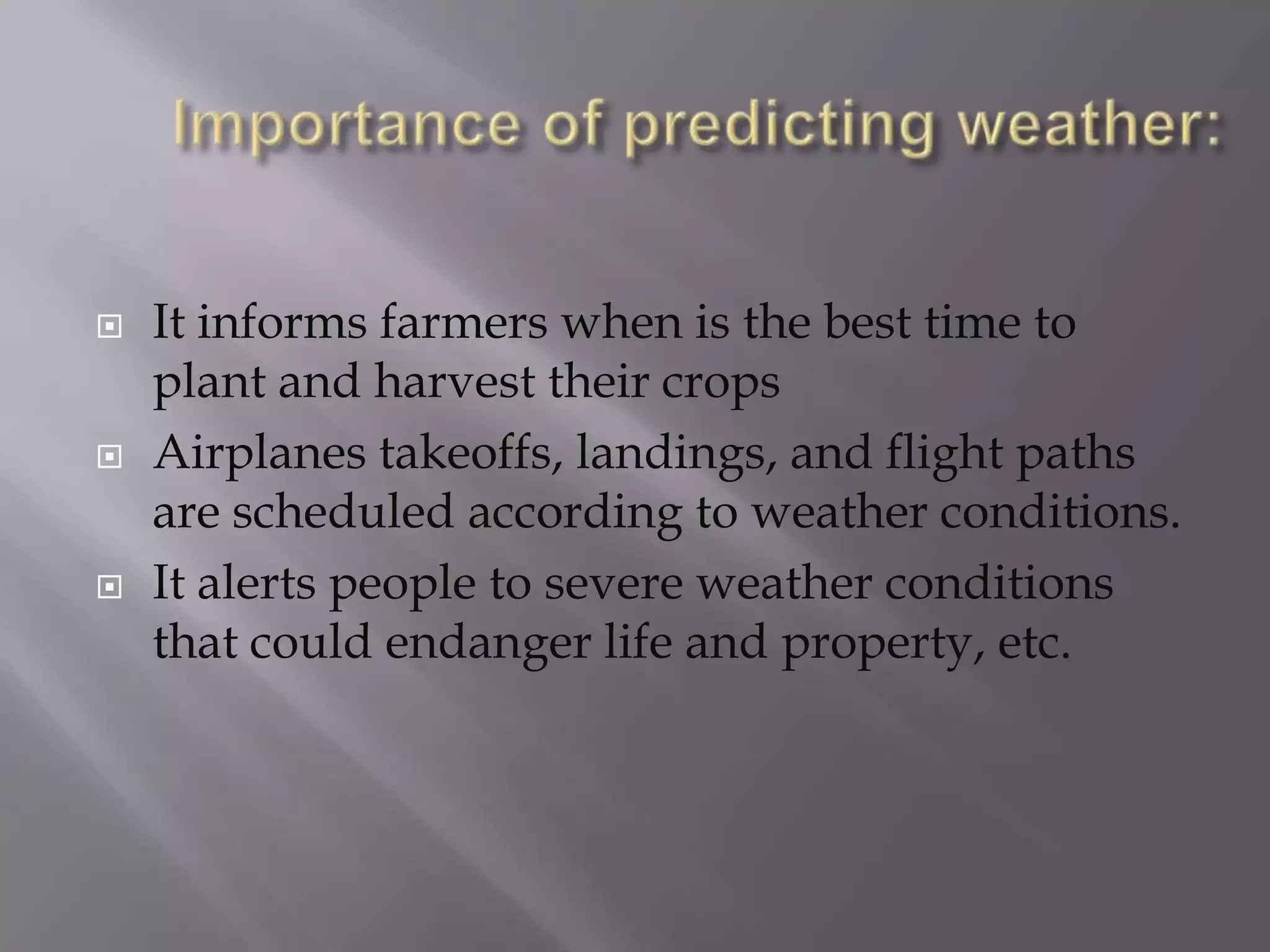 Importance of predicting weather:

It informs farmers when is the best time to plant and harvest their crops

Airplanes takeoffs, landings, and flight paths are scheduled according to weather conditions.

It alerts people to severe weather conditions that could endanger life and property, etc.